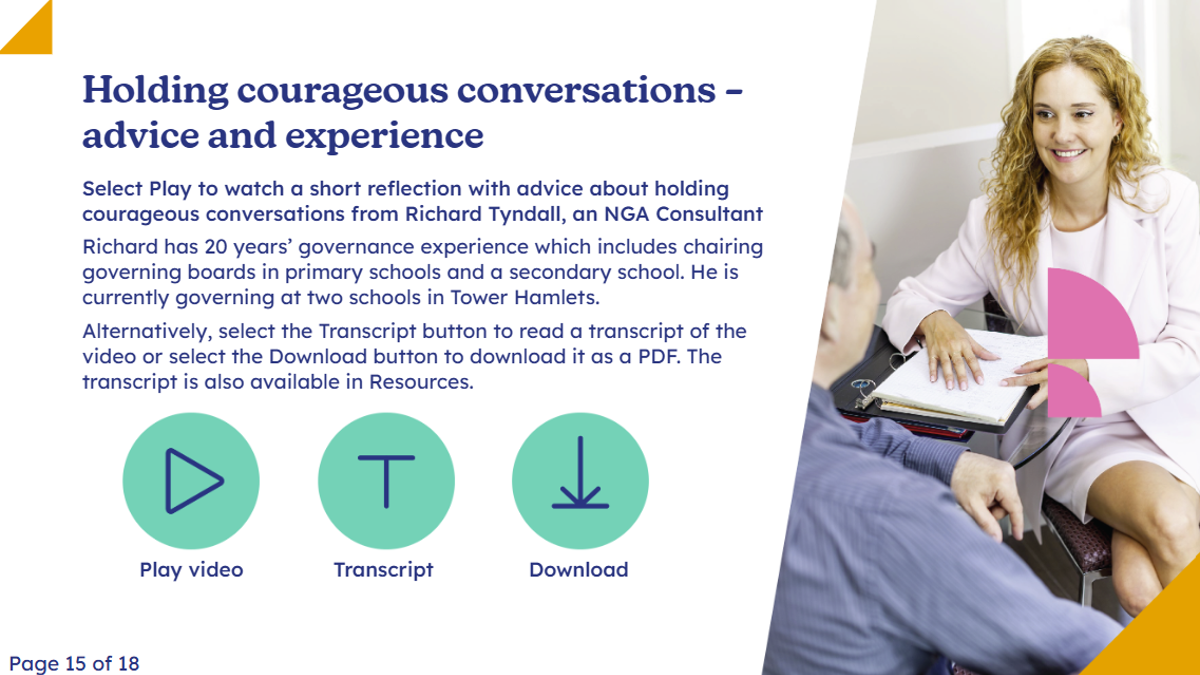 Holding courageous conversations – advice and experience

Select Play to watch a short reflection with advice about holding courageous conversations from Richard Tyndall, an NGA Consultant

Richard has 20 years' governance experience which includes chairing governing boards in primary schools and a secondary school. He is currently governing at two schools in Tower Hamlets.

Alternatively, select the Transcript button to read a transcript of the video or select the Download button to download it as a PDF. The transcript is also available in Resources.

Play video

Transcript

Download

Page 15 of 18